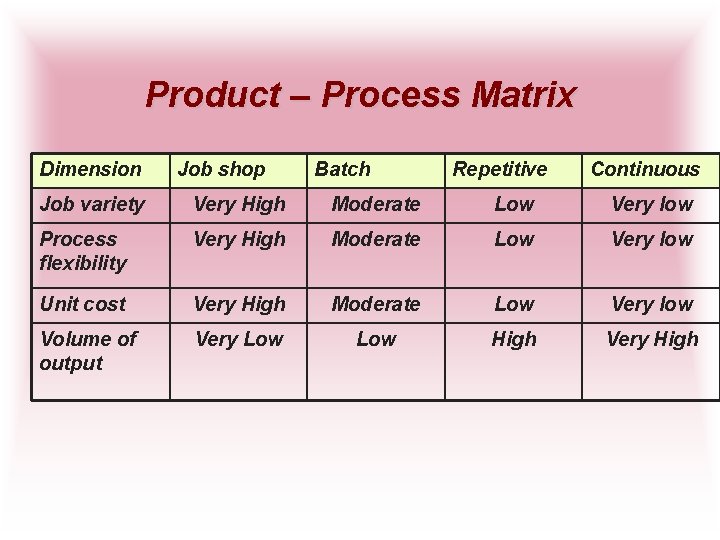 Product – Process Matrix

| Dimension | Job shop | Batch | Repetitive | Continuous |
|---|---|---|---|---|
| Job variety | Very High | Moderate | Low | Very low |
| Process flexibility | Very High | Moderate | Low | Very low |
| Unit cost | Very High | Moderate | Low | Very low |
| Volume of output | Very Low | Low | High | Very High |